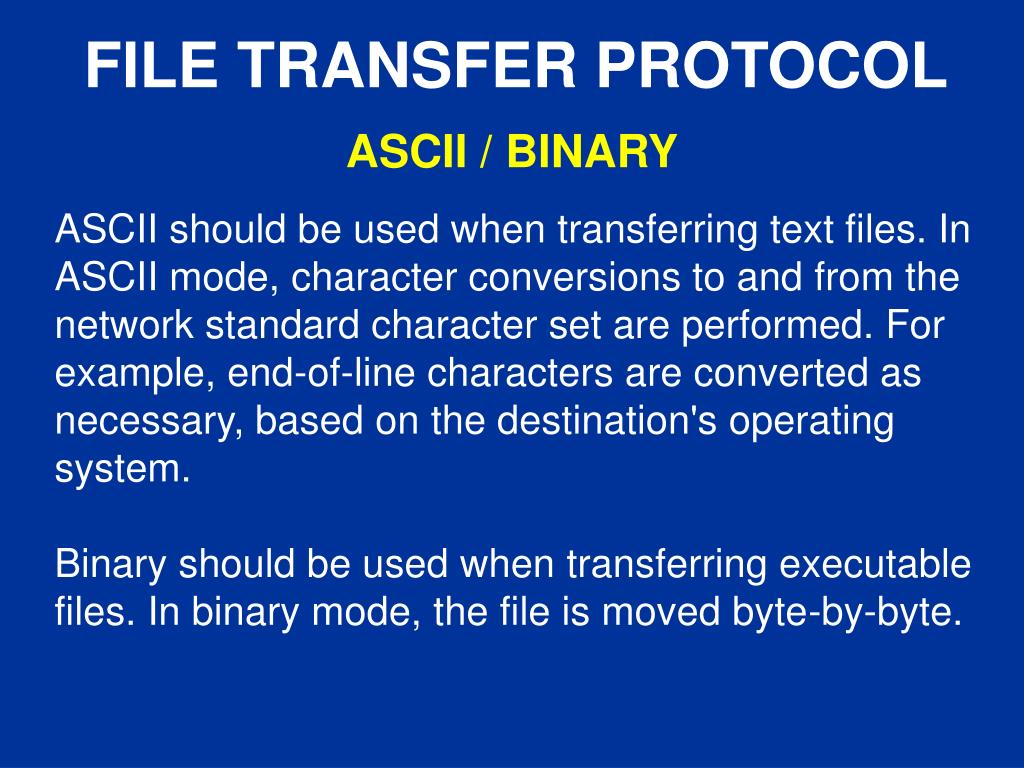 FILE TRANSFER PROTOCOL

ASCII / BINARY

ASCII should be used when transferring text files. In ASCII mode, character conversions to and from the network standard character set are performed. For example, end-of-line characters are converted as necessary, based on the destination's operating system.

Binary should be used when transferring executable files. In binary mode, the file is moved byte-by-byte.